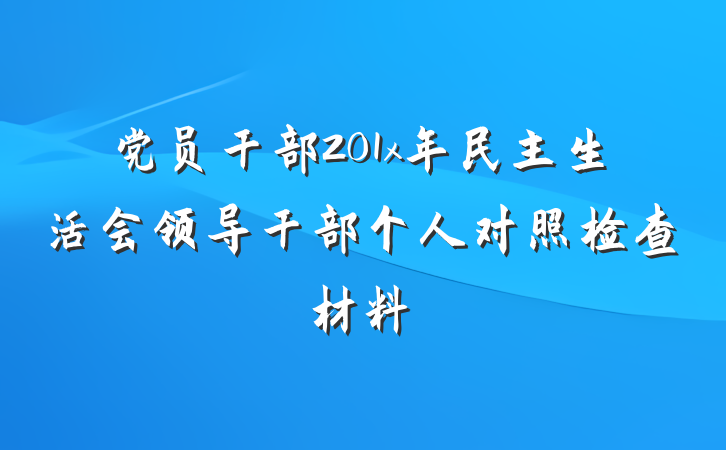 党员干部201x年民主生活会领导干部个人对照检查材料